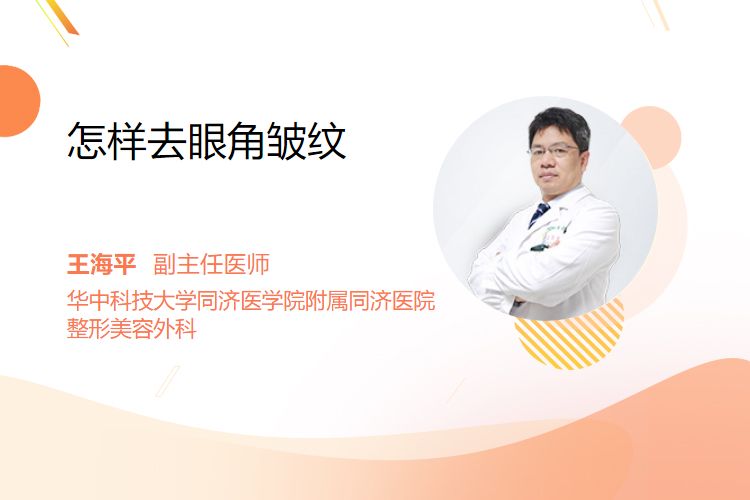 怎样去眼角皱纹

王海平 副主任医师
华中科技大学同济医学院附属同济医院
整形美容外科